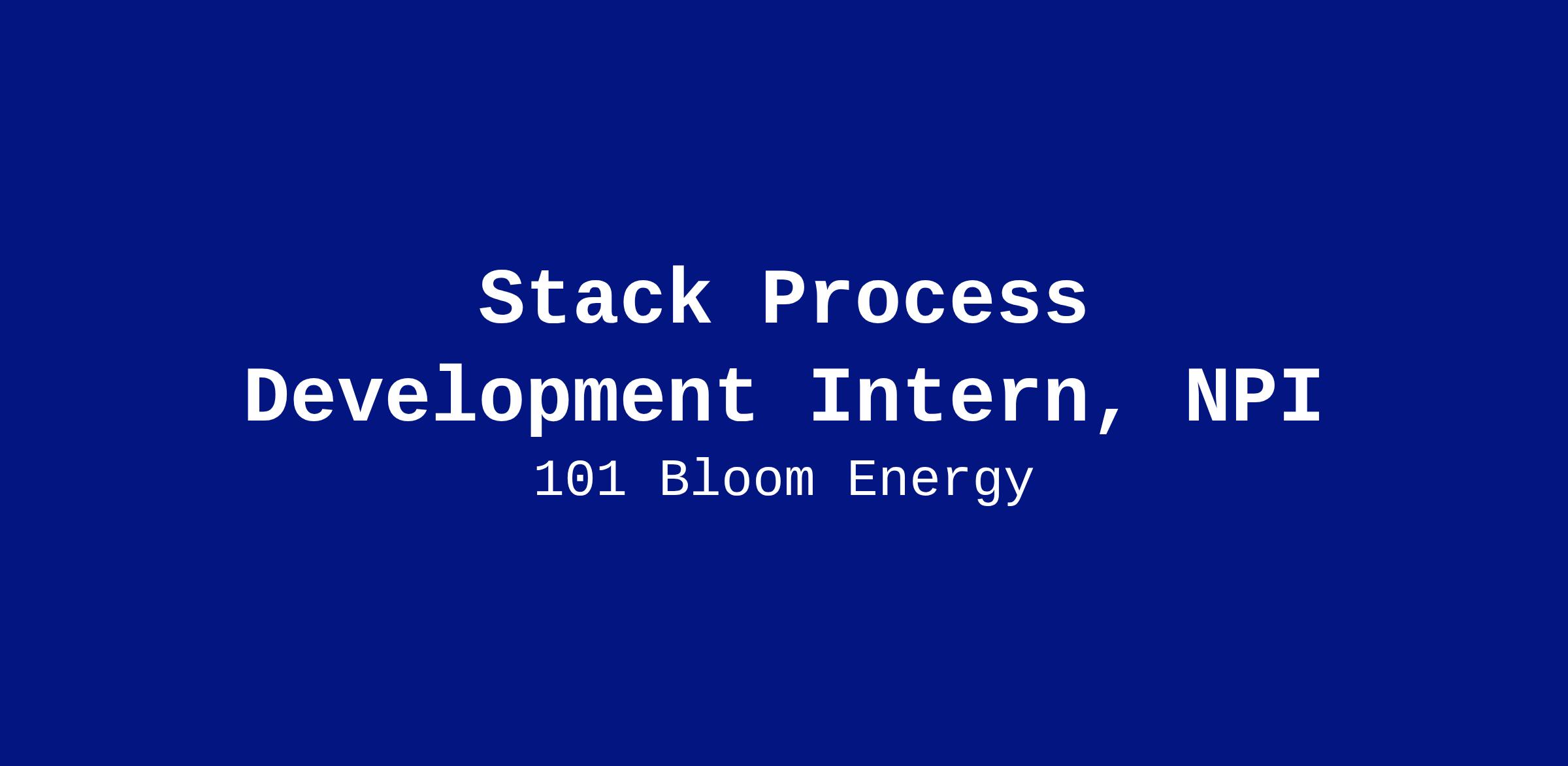 Stack Process Development Intern, NPI

101 Bloom Energy